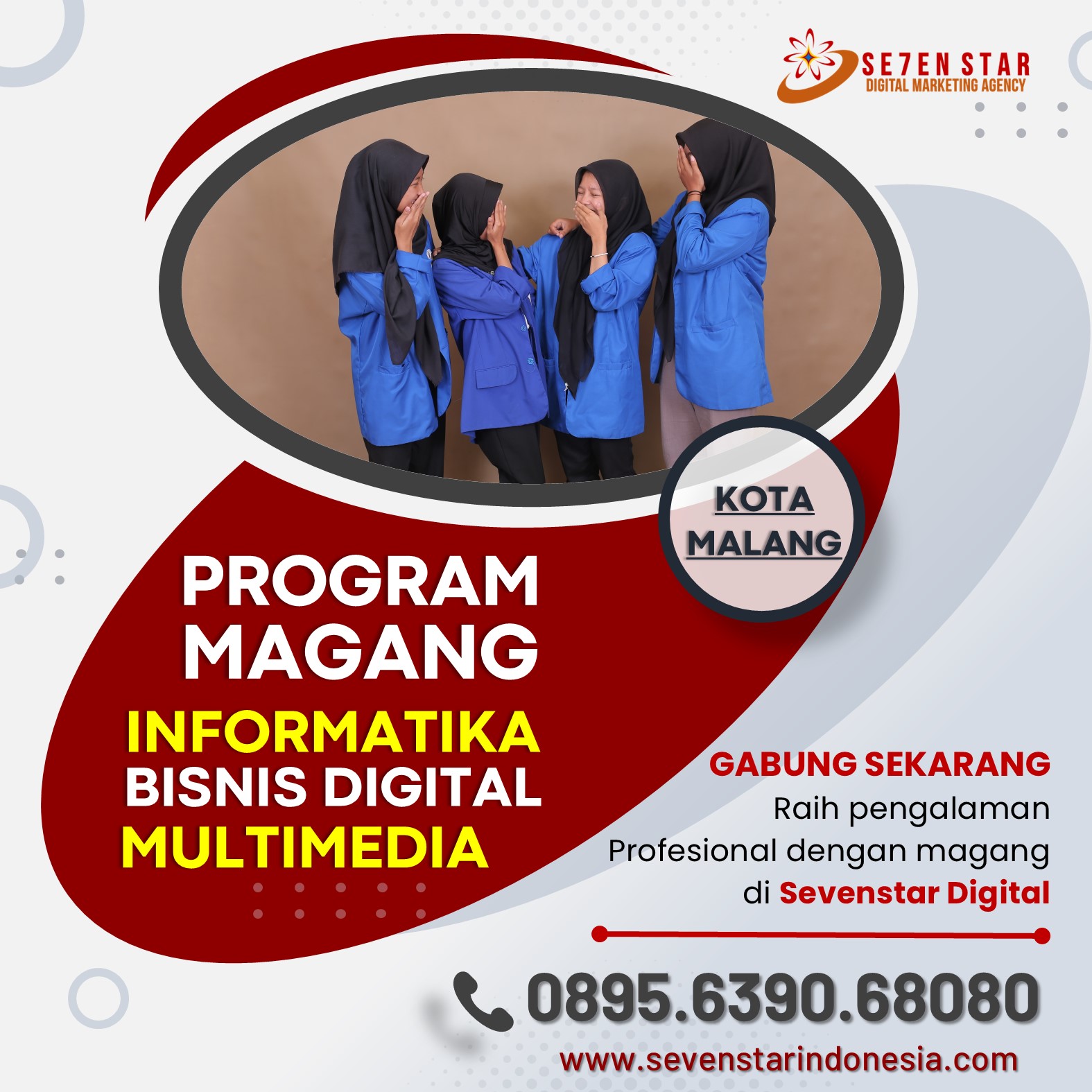 SE7EN STAR
DIGITAL MARKETING AGENCY

KOTA MALANG

PROGRAM MAGANG
INFORMATIKA
BISNIS DIGITAL
MULTIMEDIA

GABUNG SEKARANG
Raih pengalaman Profesional dengan magang di Sevenstar Digital

0895.6390.68080
www.sevenstarindonesia.com